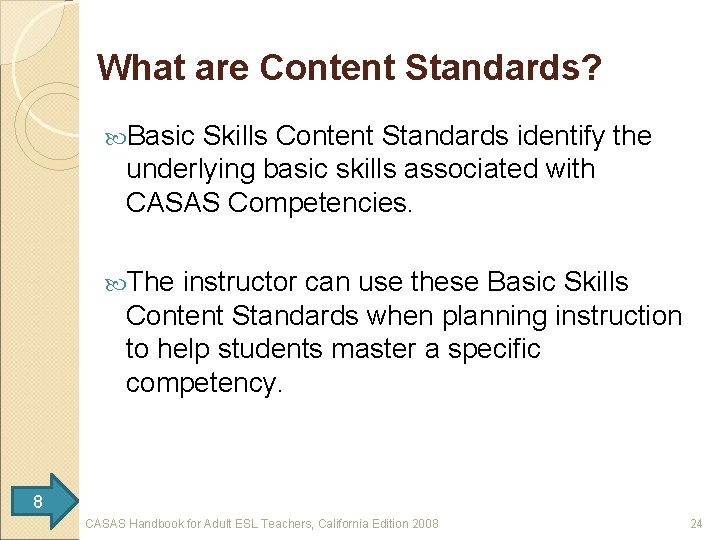 What are Content Standards?

Basic Skills Content Standards identify the underlying basic skills associated with CASAS Competencies.

The instructor can use these Basic Skills Content Standards when planning instruction to help students master a specific competency.

8

CASAS Handbook for Adult ESL Teachers, California Edition 2008

24